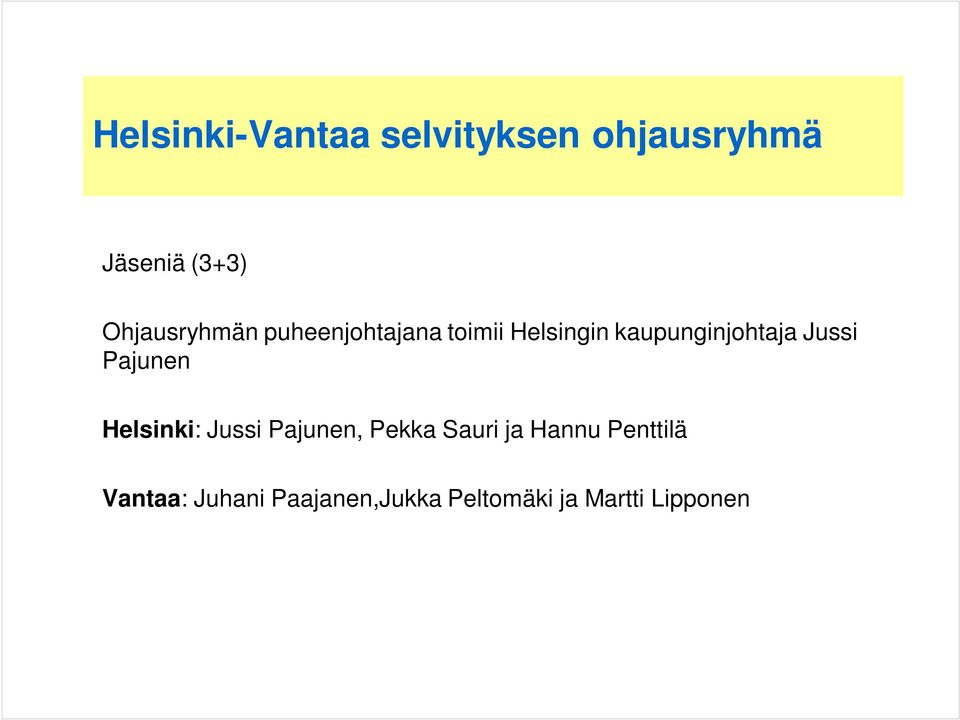 Helsinki-Vantaa selvityksen ohjausryhmä

Jäseniä (3+3)

Ohjausryhmän puheenjohtajana toimii Helsingin kaupunginjohtaja Jussi Pajunen

Helsinki: Jussi Pajunen, Pekka Sauri ja Hannu Penttilä

Vantaa: Juhani Paajanen,Jukka Peltomäki ja Martti Lipponen